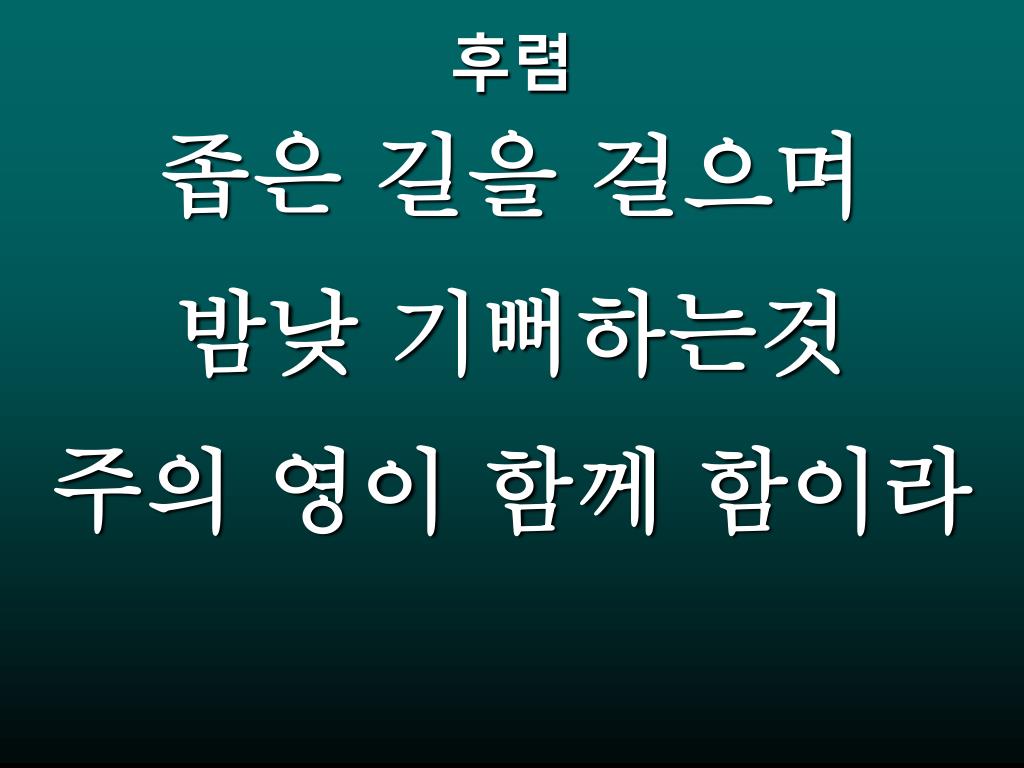 후렴

좁은 길을 걸으며

밤낮 기뻐하는것

주의 영이 함께 함이라